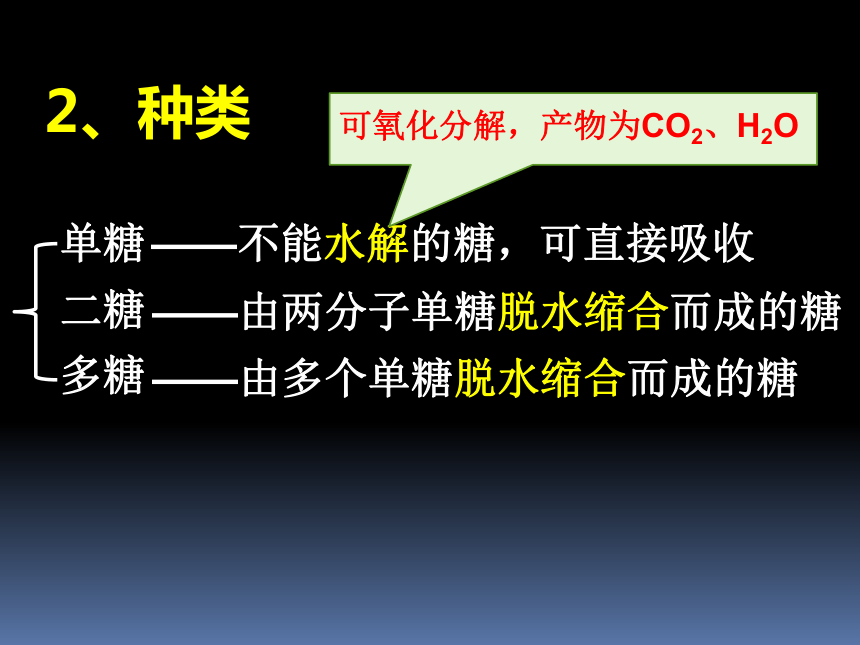 2、种类

可氧化分解，产物为$CO_2$、$H_2O$

单糖——不能水解的糖，可直接吸收
二糖——由两分子单糖脱水缩合而成的糖
多糖——由多个单糖脱水缩合而成的糖